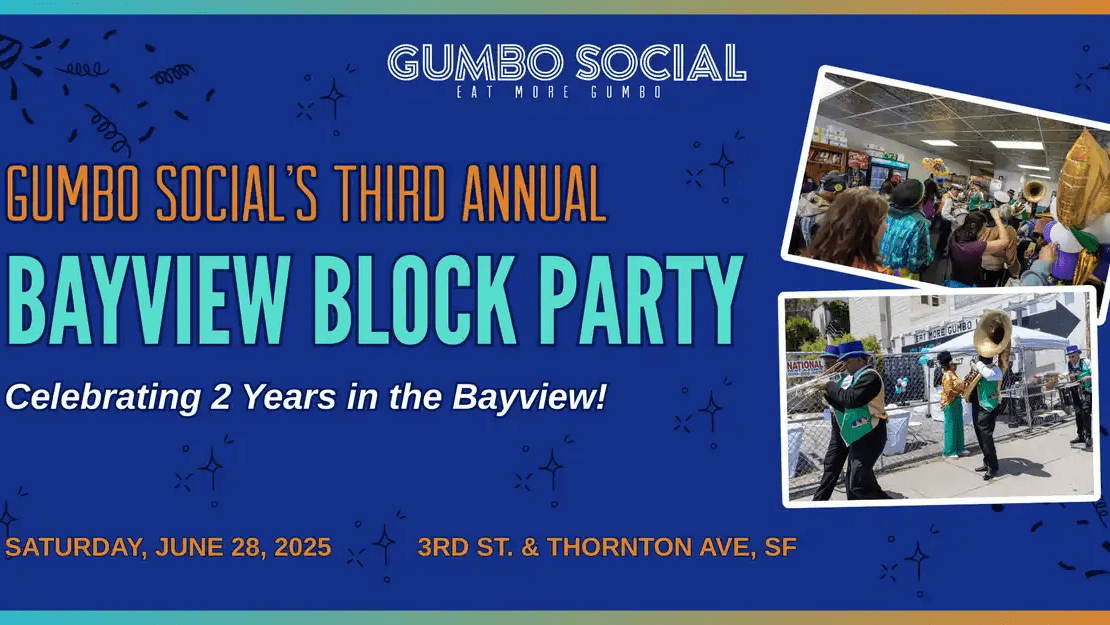 GUMBO SOCIAL
EAT MORE GUMBO

GUMBO SOCIAL'S THIRD ANNUAL

BAYVIEW BLOCK PARTY

Celebrating 2 Years in the Bayview!

SATURDAY, JUNE 28, 2025

3RD ST. & THORNTON AVE, SF

EAT MORE GUMBO

NATIONAL